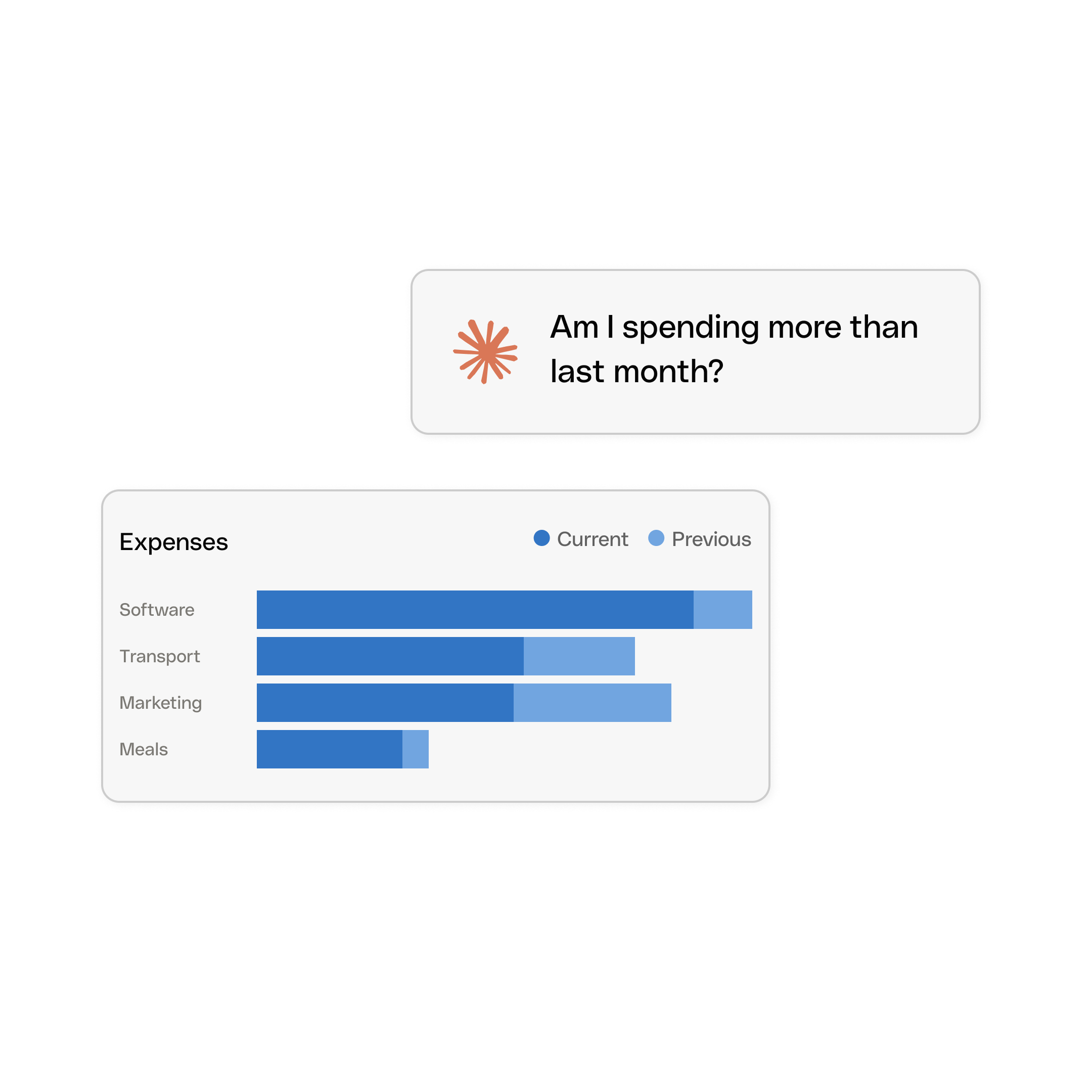 Am I spending more than last month?

Expenses

Current Previous

Software

Transport

Marketing

Meals